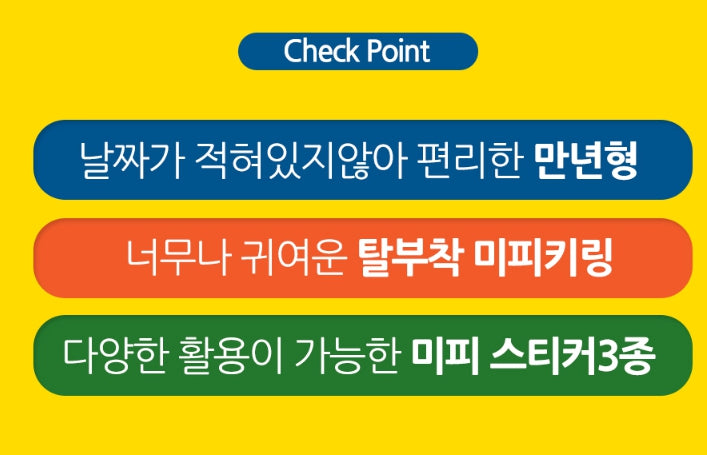 Check Point

날짜가 적혀있지않아 편리한 만년형

너무나 귀여운 탈부착 미피키링

다양한 활용이 가능한 미피 스티커3종